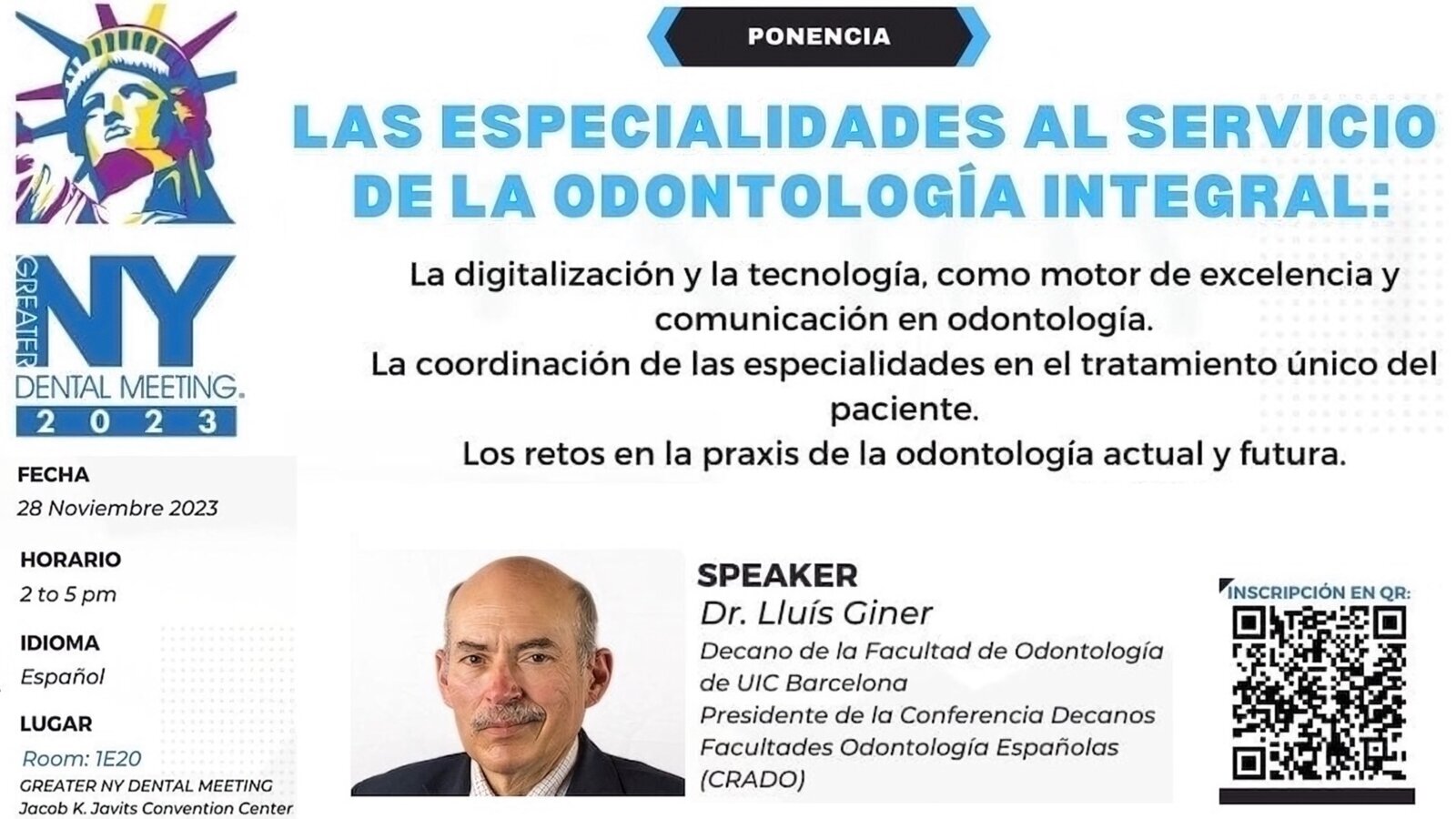 GREATER NY DENTAL MEETING.
2023

FECHA
28 Noviembre 2023

HORARIO
2 to 5 pm

IDIOMA
Español

LUGAR
Room: 1E20
GREATER NY DENTAL MEETING
Jacob K. Javits Convention Center

PONENCIA

LAS ESPECIALIDADES AL SERVICIO DE LA ODONTOLOGÍA INTEGRAL:

La digitalización y la tecnología, como motor de excelencia y comunicación en odontología.
La coordinación de las especialidades en el tratamiento único del paciente.
Los retos en la praxis de la odontología actual y futura.

SPEAKER
Dr. Lluís Giner
Decano de la Facultad de Odontología de UIC Barcelona
Presidente de la Conferencia Decanos Facultades Odontología Españolas (CRADO)

INSCRIPCIÓN EN QR: